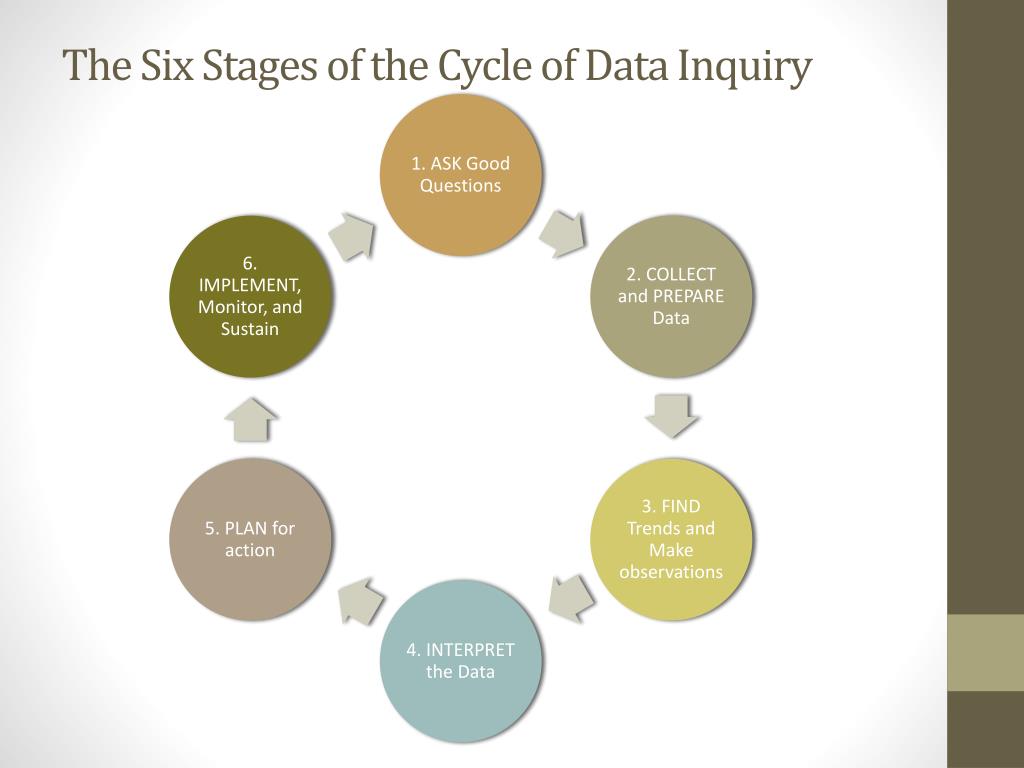 The Six Stages of the Cycle of Data Inquiry

1. ASK Good Questions

2. COLLECT and PREPARE Data

3. FIND Trends and Make observations

4. INTERPRET the Data

5. PLAN for action

6. IMPLEMENT, Monitor, and Sustain